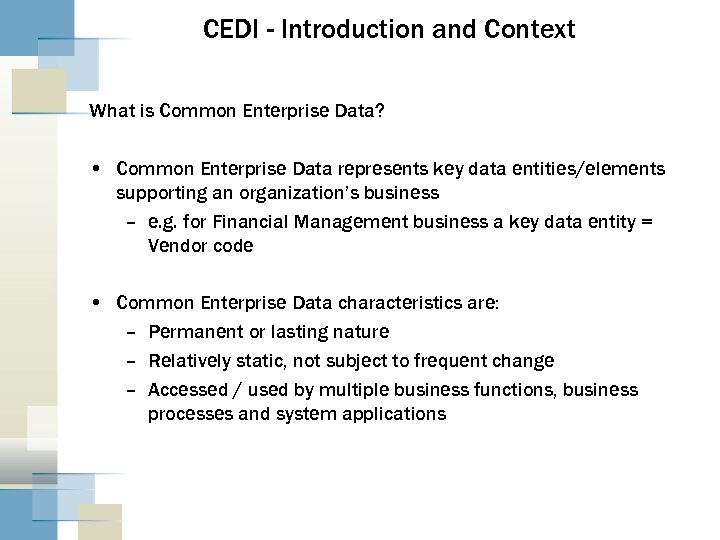 CEDI - Introduction and Context

What is Common Enterprise Data?

• Common Enterprise Data represents key data entities/elements supporting an organization's business
– e.g. for Financial Management business a key data entity = Vendor code

• Common Enterprise Data characteristics are:
– Permanent or lasting nature
– Relatively static, not subject to frequent change
– Accessed / used by multiple business functions, business processes and system applications